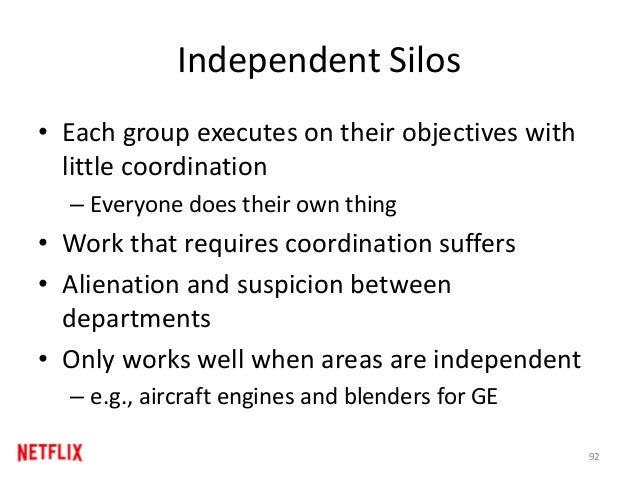 Independent Silos

• Each group executes on their objectives with little coordination
– Everyone does their own thing
• Work that requires coordination suffers
• Alienation and suspicion between departments
• Only works well when areas are independent
– e.g., aircraft engines and blenders for GE

NETFLIX

92